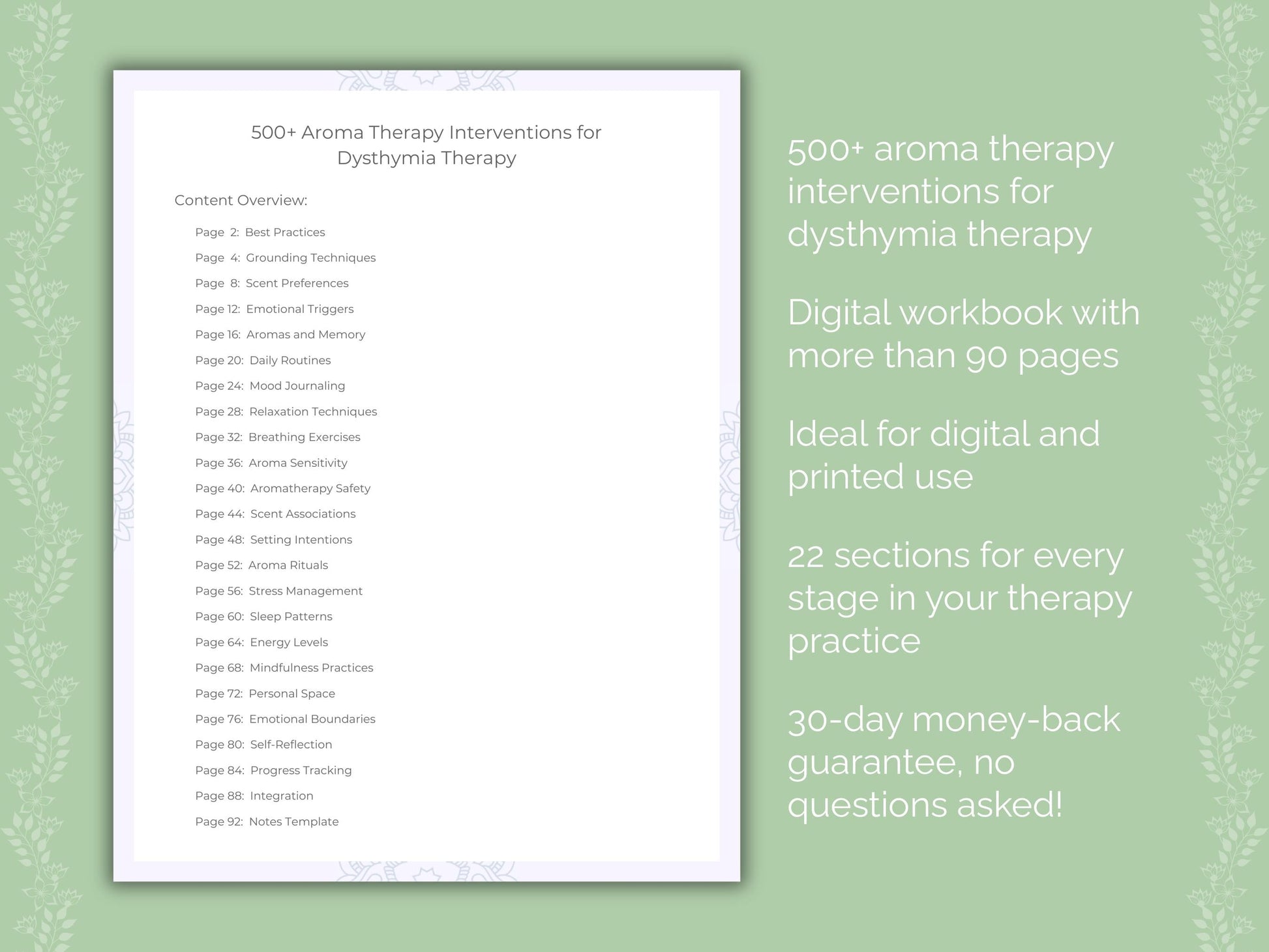 500+ Aroma Therapy Interventions for Dysthymia Therapy

Content Overview:

Page 2: Best Practices
Page 4: Grounding Techniques
Page 8: Scent Preferences
Page 12: Emotional Triggers
Page 16: Aromas and Memory
Page 20: Daily Routines
Page 24: Mood Journaling
Page 28: Relaxation Techniques
Page 32: Breathing Exercises
Page 36: Aroma Sensitivity
Page 40: Aromatherapy Safety
Page 44: Scent Associations
Page 48: Setting Intentions
Page 52: Aroma Rituals
Page 56: Stress Management
Page 60: Sleep Patterns
Page 64: Energy Levels
Page 68: Mindfulness Practices
Page 72: Personal Space
Page 76: Emotional Boundaries
Page 80: Self-Reflection
Page 84: Progress Tracking
Page 88: Integration
Page 92: Notes Template

500+ aroma therapy interventions for dysthymia therapy

Digital workbook with more than 90 pages

Ideal for digital and printed use

22 sections for every stage in your therapy practice

30-day money-back guarantee, no questions asked!